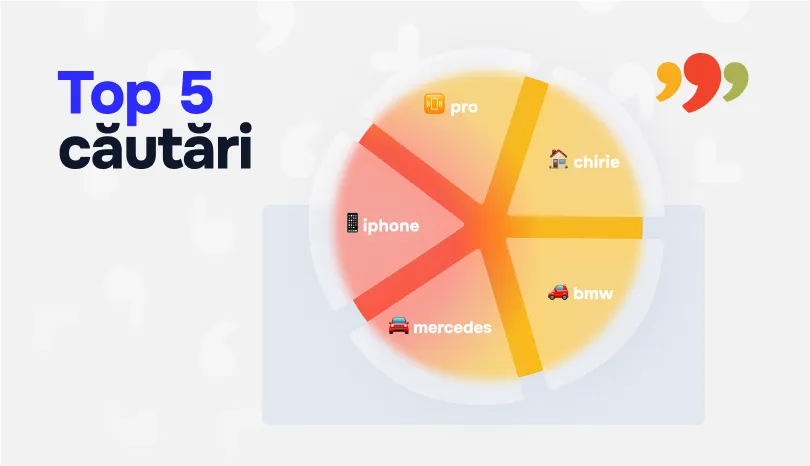 Top 5 căutări

pro

chirie

iphone

bmw

mercedes